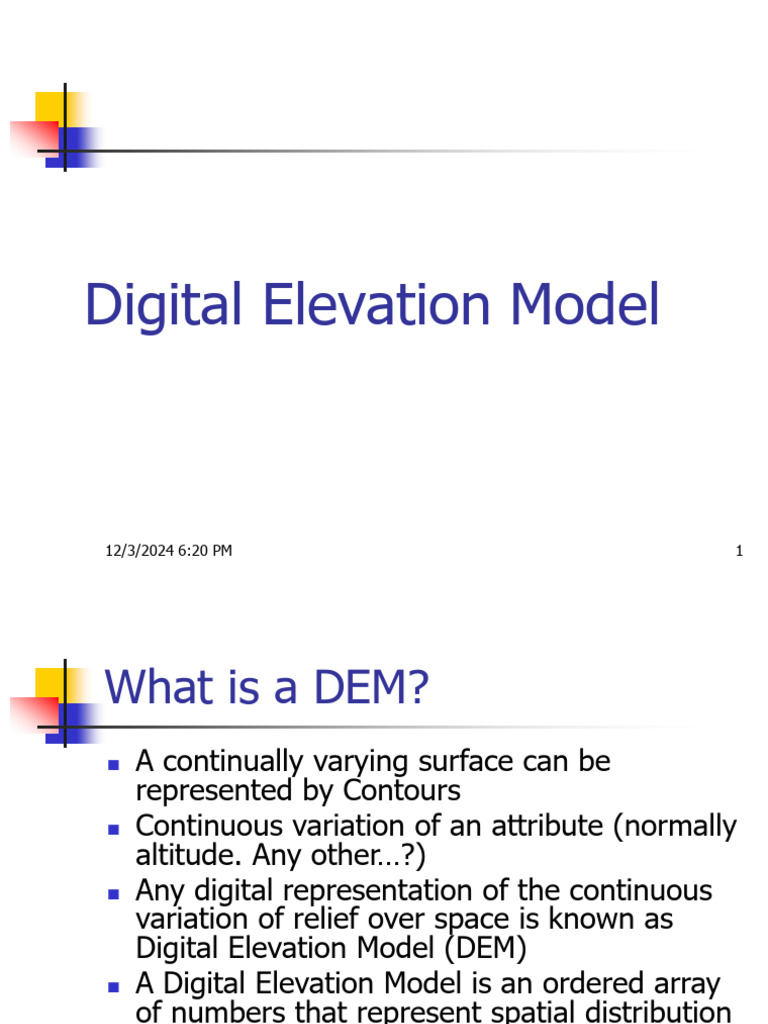 Digital Elevation Model

12/3/2024 6:20 PM

1

What is a DEM?

- A continually varying surface can be represented by Contours
- Continuous variation of an attribute (normally altitude. Any other…?)
- Any digital representation of the continuous variation of relief over space is known as Digital Elevation Model (DEM)
- A Digital Elevation Model is an ordered array of numbers that represent spatial distribution